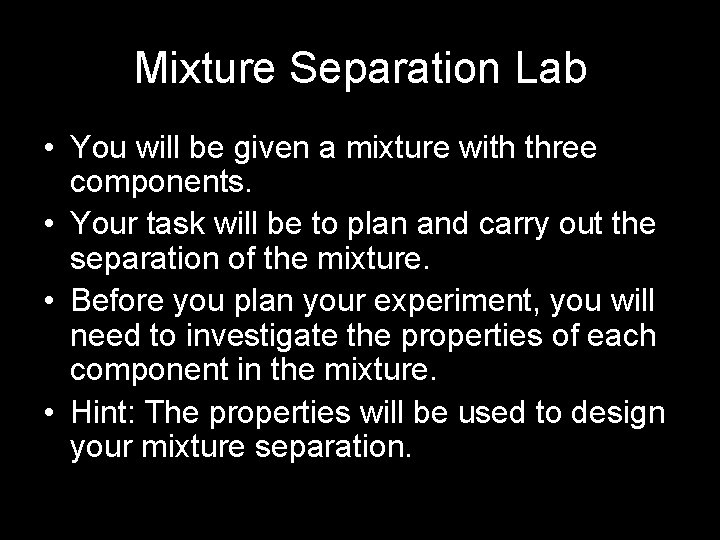 Mixture Separation Lab

• You will be given a mixture with three components.

• Your task will be to plan and carry out the separation of the mixture.

• Before you plan your experiment, you will need to investigate the properties of each component in the mixture.

• Hint: The properties will be used to design your mixture separation.